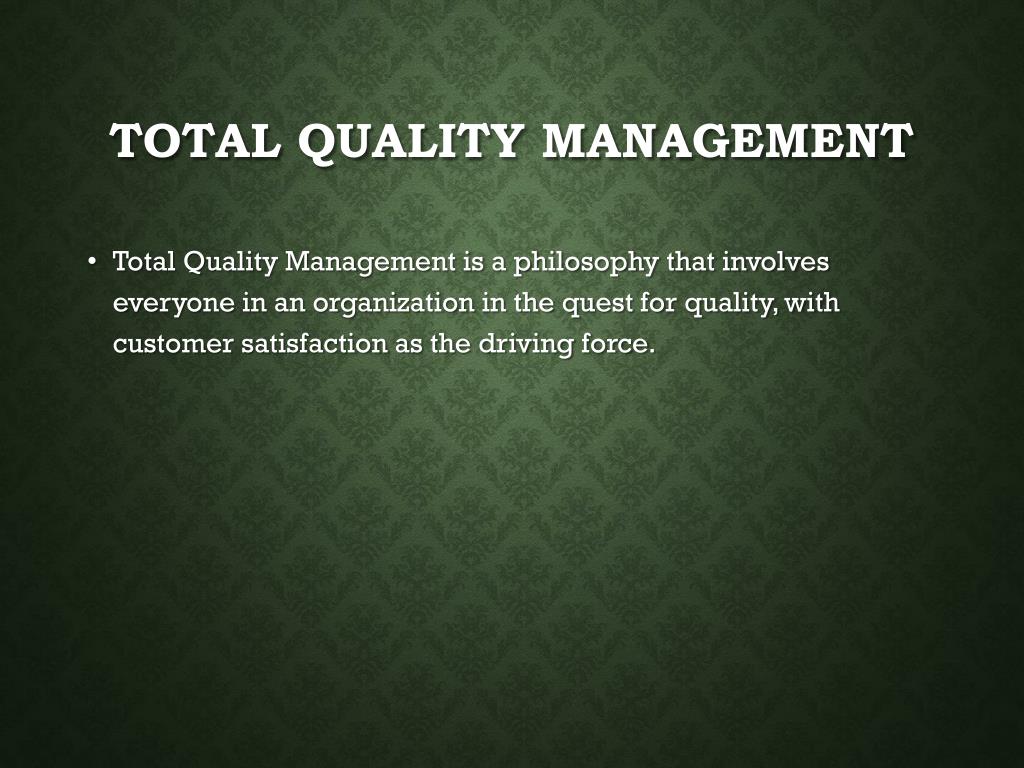 TOTAL QUALITY MANAGEMENT

• Total Quality Management is a philosophy that involves everyone in an organization in the quest for quality, with customer satisfaction as the driving force.